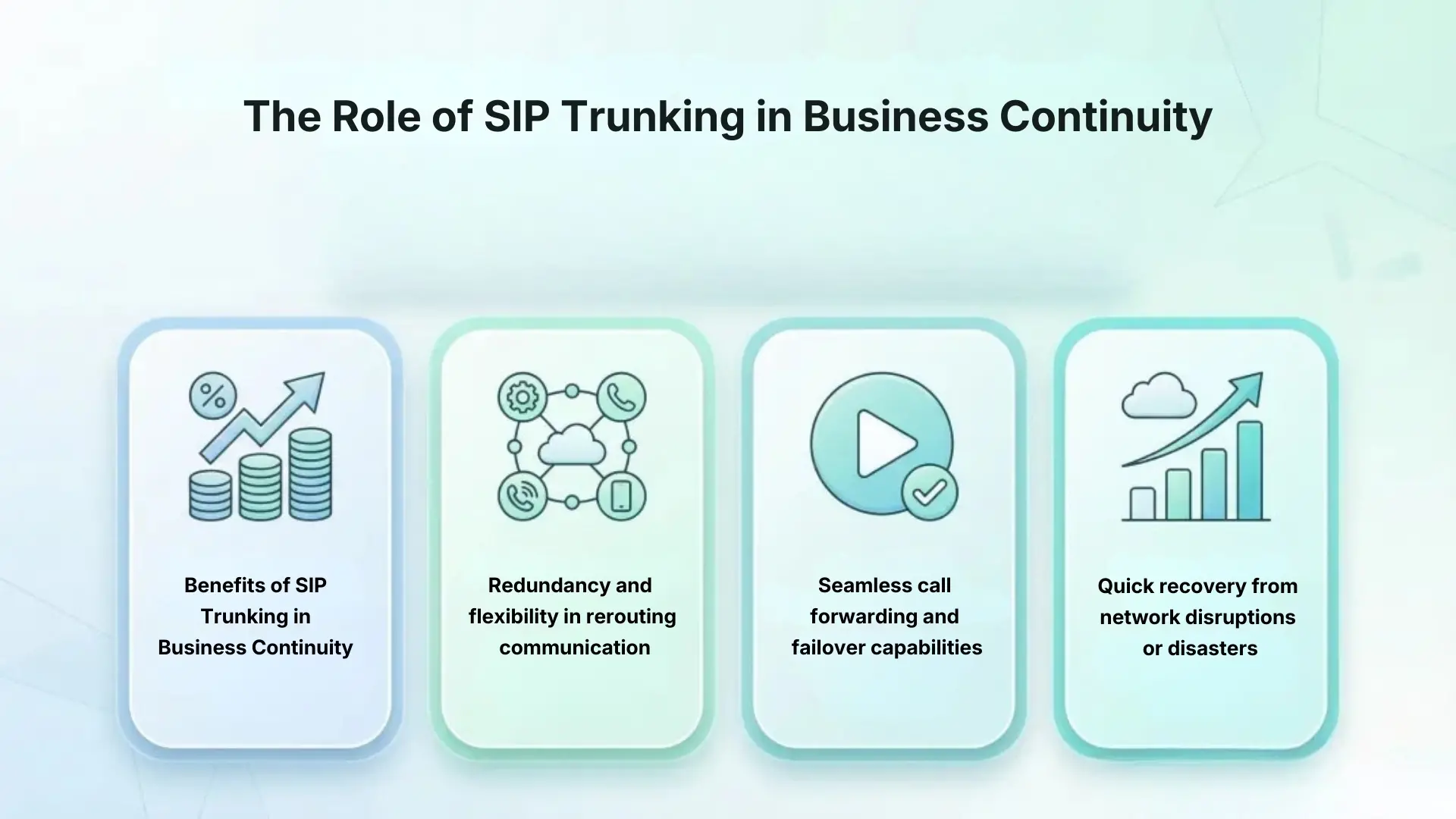 The Role of SIP Trunking in Business Continuity

%

Benefits of SIP Trunking in Business Continuity

Redundancy and flexibility in rerouting communication

Seamless call forwarding and failover capabilities

Quick recovery from network disruptions or disasters